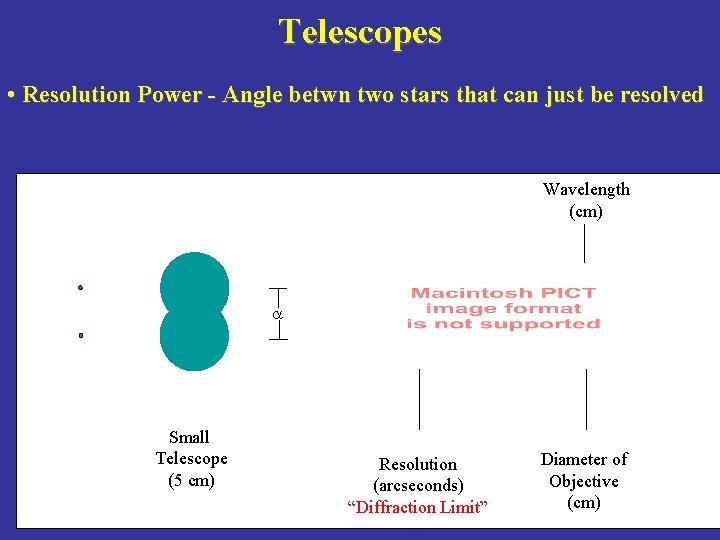 Telescopes

• Resolution Power - Angle betwn two stars that can just be resolved

Wavelength (cm)

$\alpha$

Macintosh PICT image format is not supported

Small Telescope (5 cm)

Resolution (arcseconds) "Diffraction Limit"

Diameter of Objective (cm)